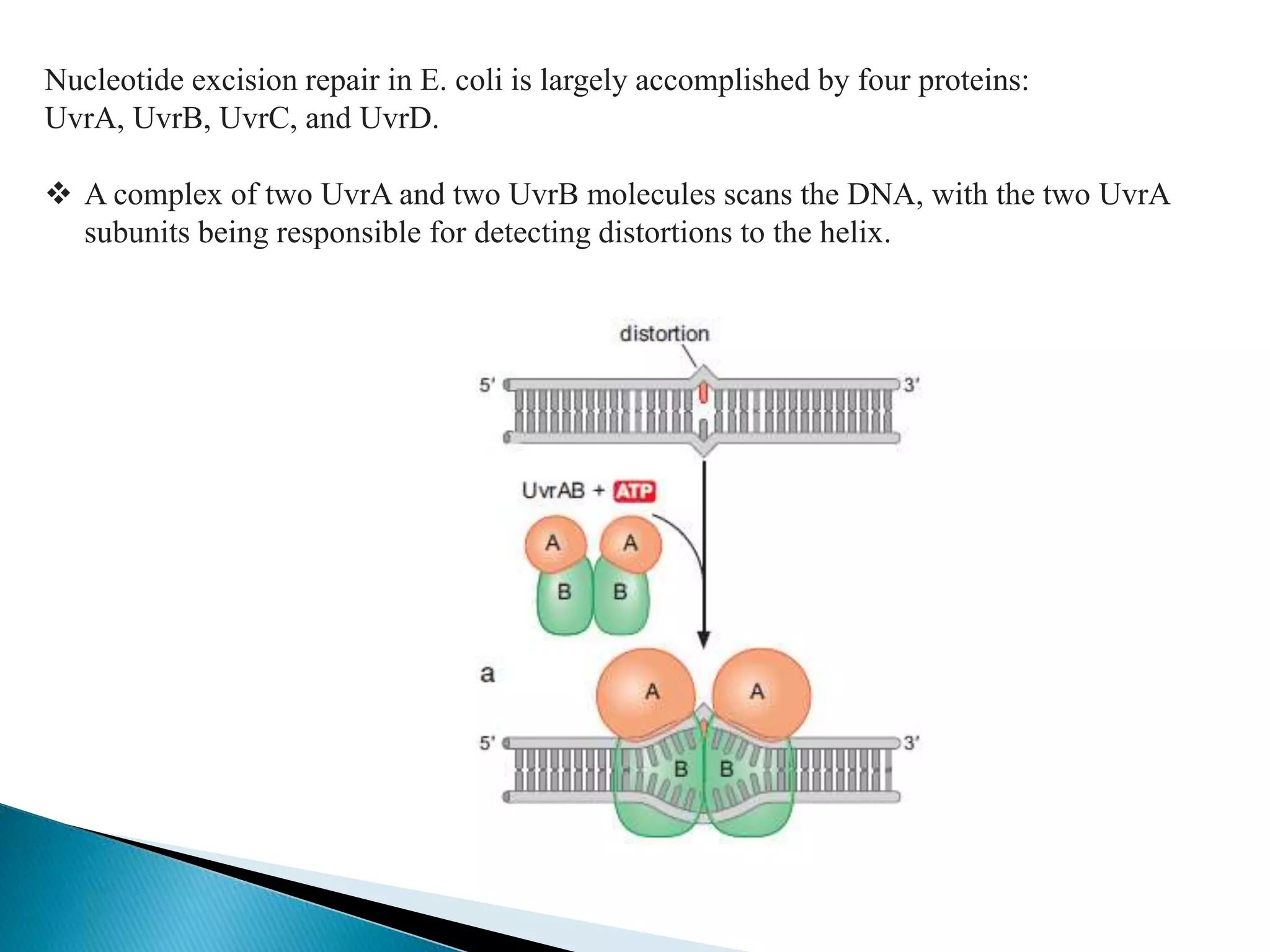 Nucleotide excision repair in E. coli is largely accomplished by four proteins: UvrA, UvrB, UvrC, and UvrD.

❖ A complex of two UvrA and two UvrB molecules scans the DNA, with the two UvrA subunits being responsible for detecting distortions to the helix.

distortion

5'

3'

UvrAB + ATP

A

A

B

B

a

A

A

5'

3'

B

B